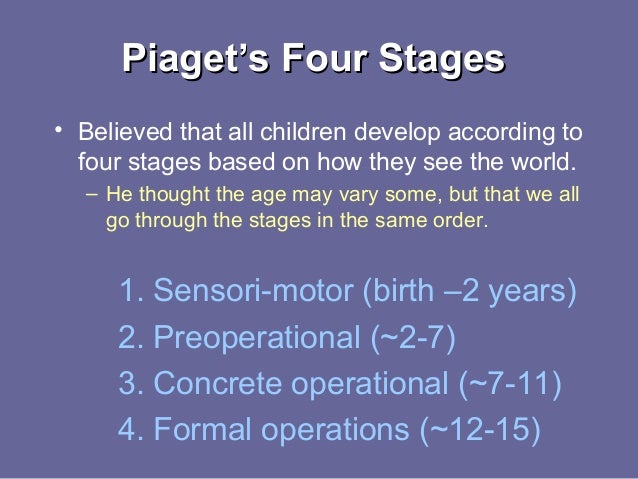 Piaget's Four Stages

• Believed that all children develop according to four stages based on how they see the world.
– He thought the age may vary some, but that we all go through the stages in the same order.

1. Sensori-motor (birth –2 years)
2. Preoperational (~2-7)
3. Concrete operational (~7-11)
4. Formal operations (~12-15)